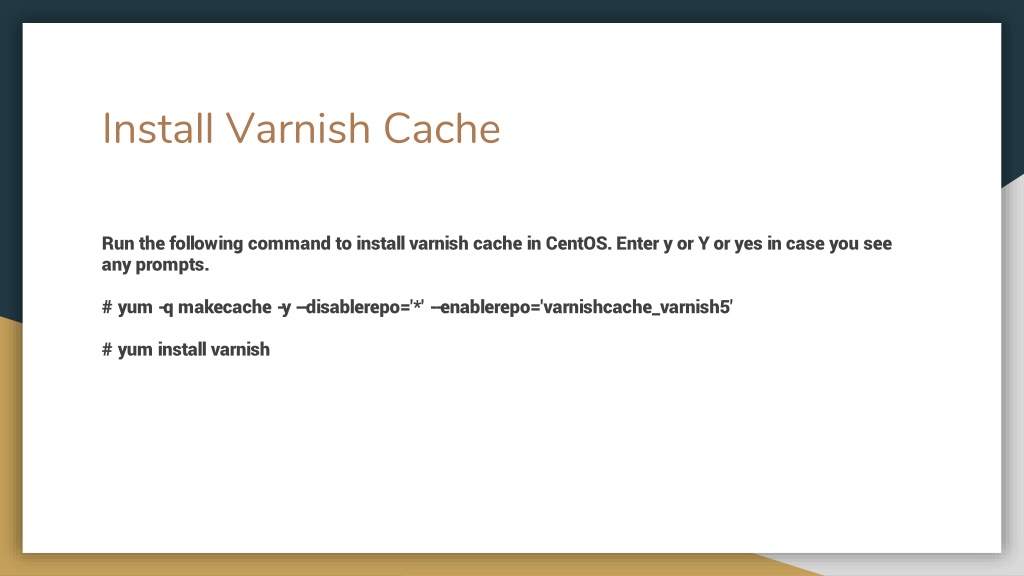 Install Varnish Cache

Run the following command to install varnish cache in CentOS. Enter y or Y or yes in case you see any prompts.

# yum -q makecache -y –disablerepo='*' –enablerepo='varnishcache_varnish5'

# yum install varnish